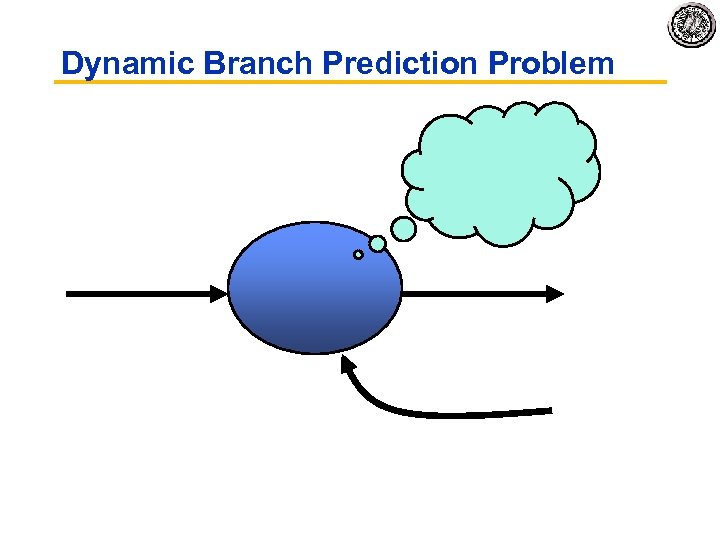 Dynamic Branch Prediction Problem